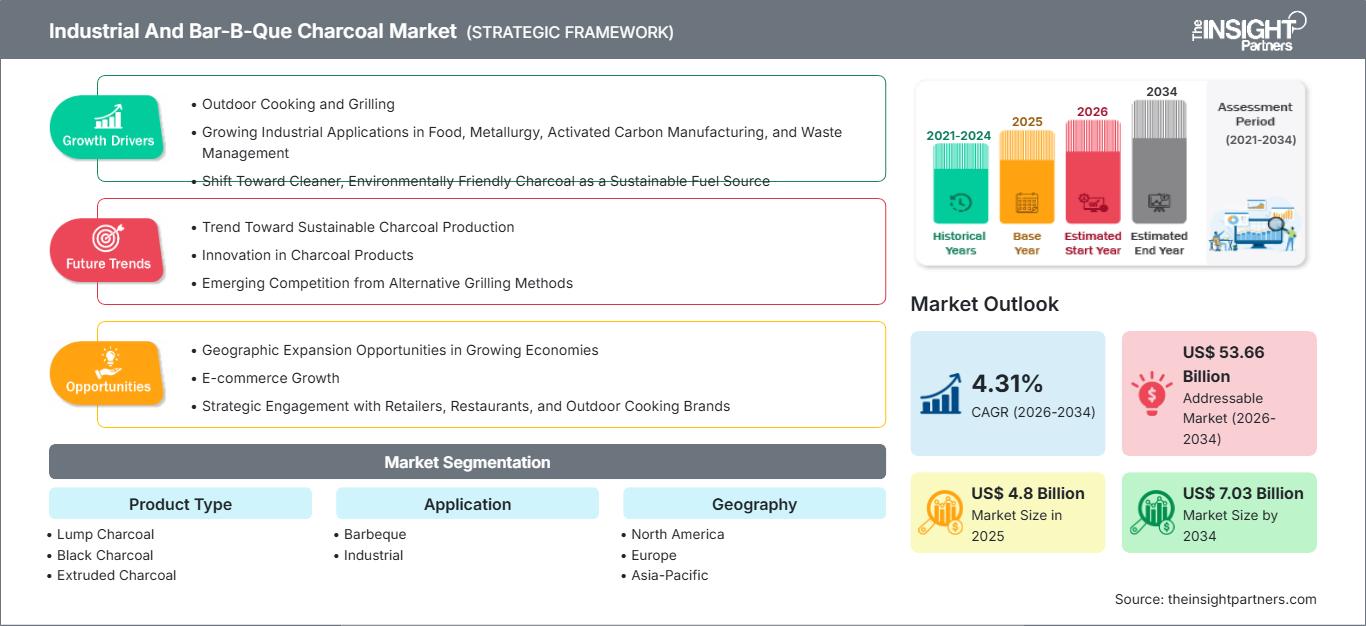 Industrial And Bar-B-Que Charcoal Market (STRATEGIC FRAMEWORK)

The INSIGHT Partners

Growth Drivers

• Outdoor Cooking and Grilling
• Growing Industrial Applications in Food, Metallurgy, Activated Carbon Manufacturing, and Waste Management
• Shift Toward Cleaner, Environmentally Friendly Charcoal as a Sustainable Fuel Source

Future Trends

• Trend Toward Sustainable Charcoal Production
• Innovation in Charcoal Products
• Emerging Competition from Alternative Grilling Methods

Opportunities

• Geographic Expansion Opportunities in Growing Economies
• E-commerce Growth
• Strategic Engagement with Retailers, Restaurants, and Outdoor Cooking Brands

Market Segmentation

Product Type
• Lump Charcoal
• Black Charcoal
• Extruded Charcoal

Application
• Barbeque
• Industrial

Geography
• North America
• Europe
• Asia-Pacific

2021-2024 Historical Years
2025 Base Year
2026 Estimated Start Year
2034 Estimated End Year
Assessment Period (2021-2034)

Market Outlook

4.31% CAGR (2026-2034)

US$ 53.66 Billion Addressable Market (2026-2034)

US$ 4.8 Billion Market Size in 2025

US$ 7.03 Billion Market Size by 2034

Source: theinsightpartners.com